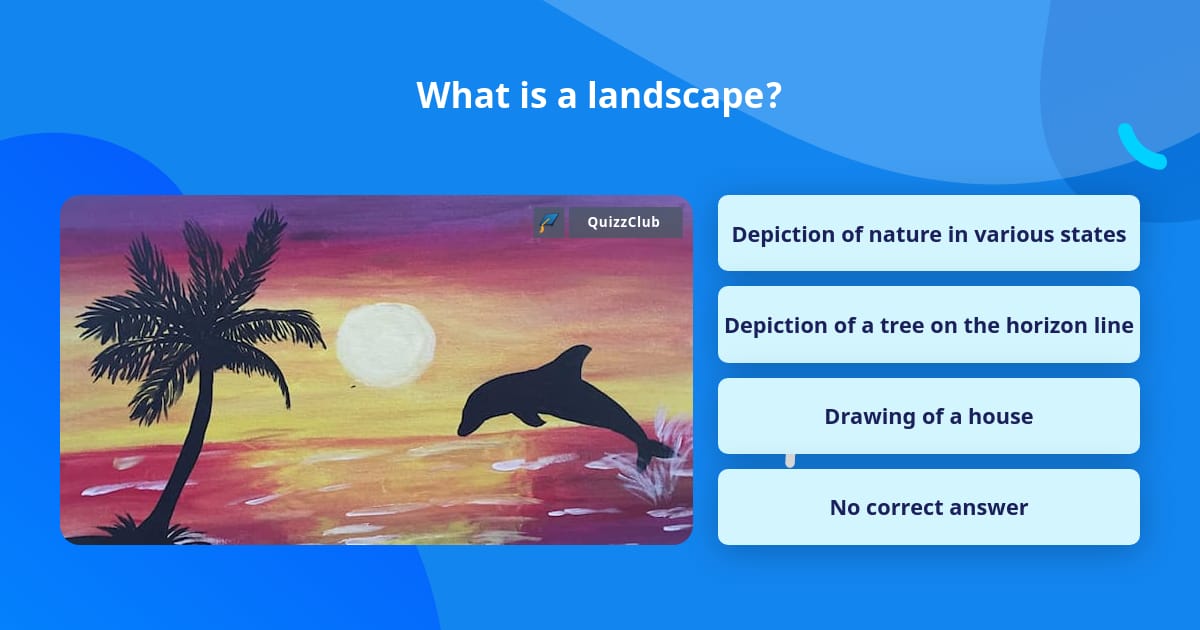 What is a landscape?

QuizzClub

Depiction of nature in various states

Depiction of a tree on the horizon line

Drawing of a house

No correct answer